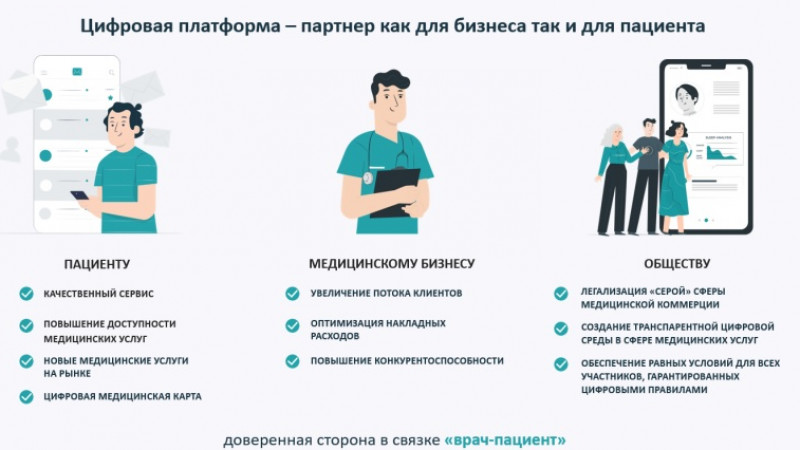 Цифровая платформа – партнер как для бизнеса так и для пациента

ПАЦИЕНТУ

КАЧЕСТВЕННЫЙ СЕРВИС

ПОВЫШЕНИЕ ДОСТУПНОСТИ МЕДИЦИНСКИХ УСЛУГ

НОВЫЕ МЕДИЦИНСКИЕ УСЛУГИ НА РЫНКЕ

ЦИФРОВАЯ МЕДИЦИНСКАЯ КАРТА

МЕДИЦИНСКОМУ БИЗНЕСУ

УВЕЛИЧЕНИЕ ПОТОКА КЛИЕНТОВ

ОПТИМИЗАЦИЯ НАКЛАДНЫХ РАСХОДОВ

ПОВЫШЕНИЕ КОНКУРЕНТОСПОСОБНОСТИ

ОБЩЕСТВУ

ЛЕГАЛИЗАЦИЯ «СЕРОЙ» СФЕРЫ МЕДИЦИНСКОЙ КОММЕРЦИИ

СОЗДАНИЕ ТРАНСПАРЕНТНОЙ ЦИФРОВОЙ СРЕДЫ В СФЕРЕ МЕДИЦИНСКИХ УСЛУГ

ОБЕСПЕЧЕНИЕ РАВНЫХ УСЛОВИЙ ДЛЯ ВСЕХ УЧАСТНИКОВ, ГАРАНТИРОВАННЫХ ЦИФРОВЫМИ ПРАВИЛАМИ

доверенная сторона в связке «врач-пациент»